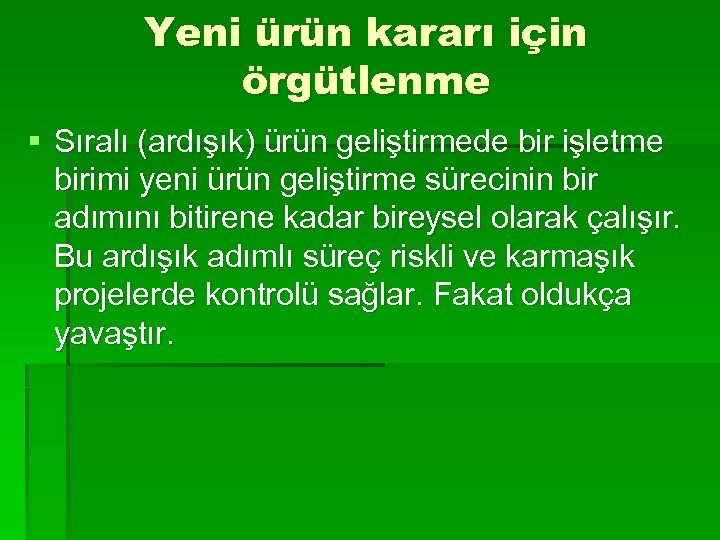 Yeni ürün kararı için örgütlenme

▪ Sıralı (ardışık) ürün geliştirmede bir işletme birimi yeni ürün geliştirme sürecinin bir adımını bitirene kadar bireysel olarak çalışır. Bu ardışık adımlı süreç riskli ve karmaşık projelerde kontrolü sağlar. Fakat oldukça yavaştır.